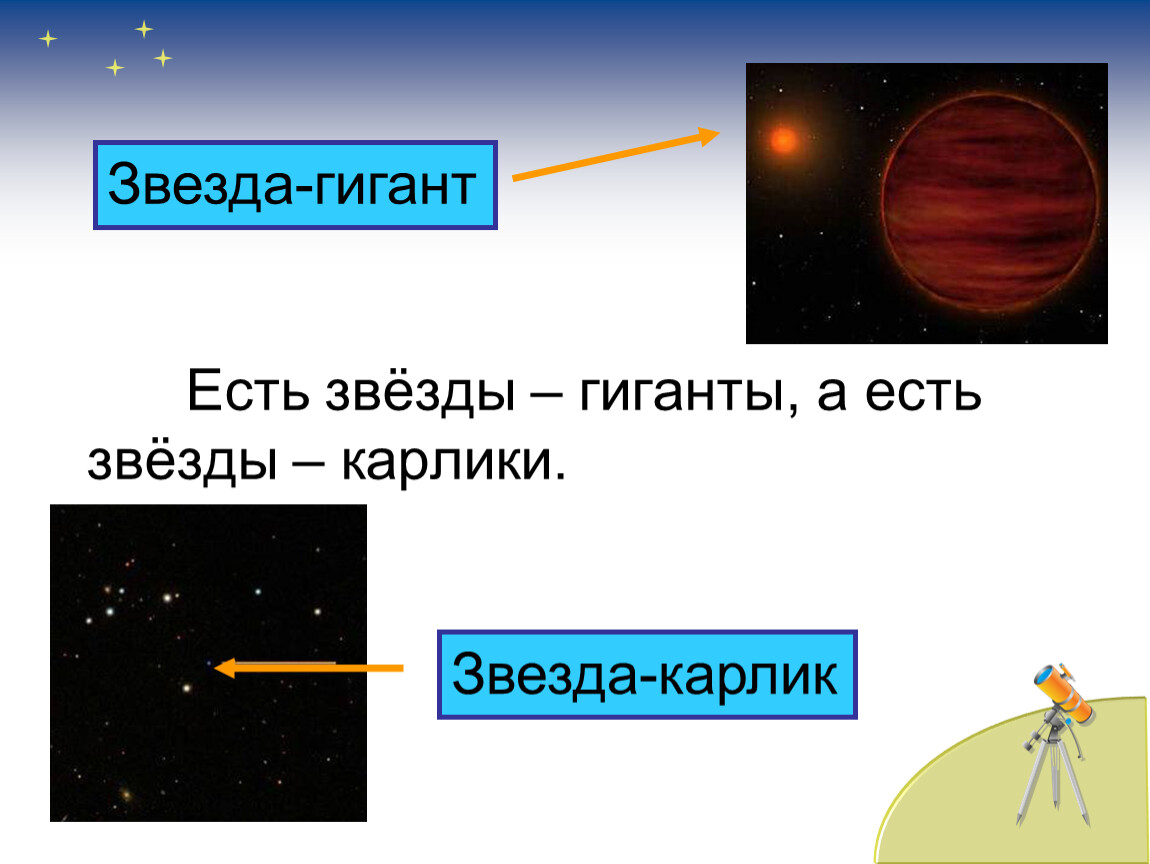 Звезда-гигант

Есть звёзды – гиганты, а есть звёзды – карлики.

Звезда-карлик